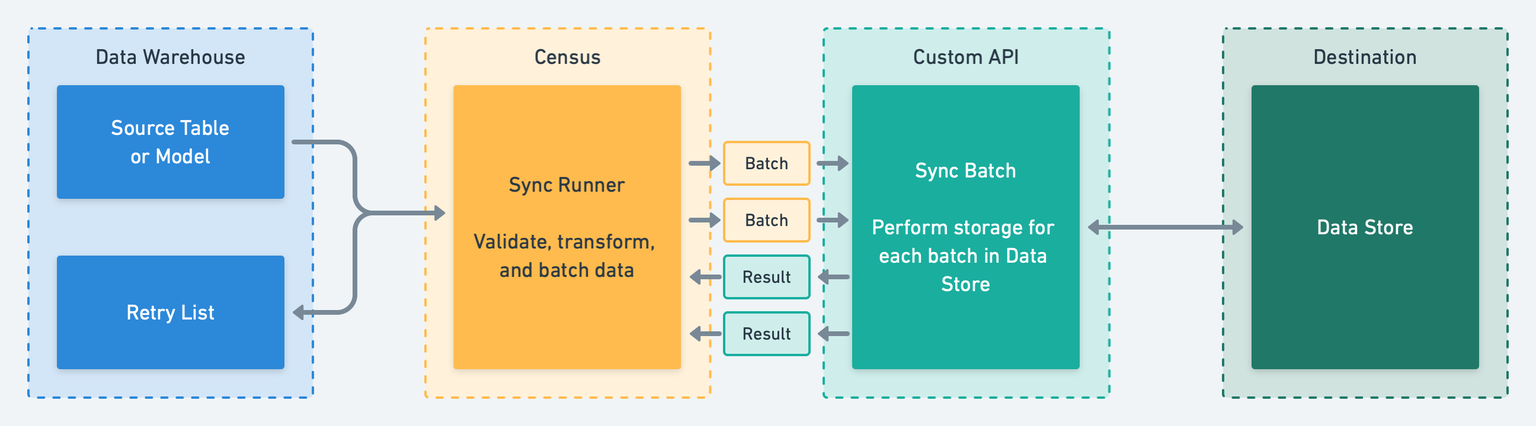 Data Warehouse

Source Table or Model

Retry List

Census

Sync Runner

Validate, transform, and batch data

Batch

Batch

Result

Result

Custom API

Sync Batch

Perform storage for each batch in Data Store

Destination

Data Store